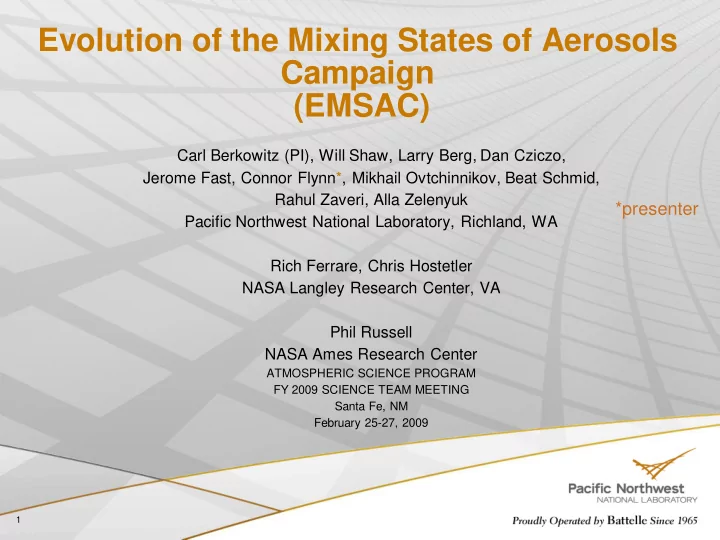 Evolution of the Mixing States of Aerosols Campaign
(EMSAC)

Carl Berkowitz (PI), Will Shaw, Larry Berg, Dan Cziczo, Jerome Fast, Connor Flynn*, Mikhail Ovtchinnikov, Beat Schmid, Rahul Zaveri, Alla Zelenyuk
Pacific Northwest National Laboratory, Richland, WA

*presenter

Rich Ferrare, Chris Hostetler
NASA Langley Research Center, VA

Phil Russell
NASA Ames Research Center
ATMOSPHERIC SCIENCE PROGRAM
FY 2009 SCIENCE TEAM MEETING
Santa Fe, NM
February 25-27, 2009

Pacific Northwest
NATIONAL LABORATORY

Proudly Operated by Battelle Since 1965

1